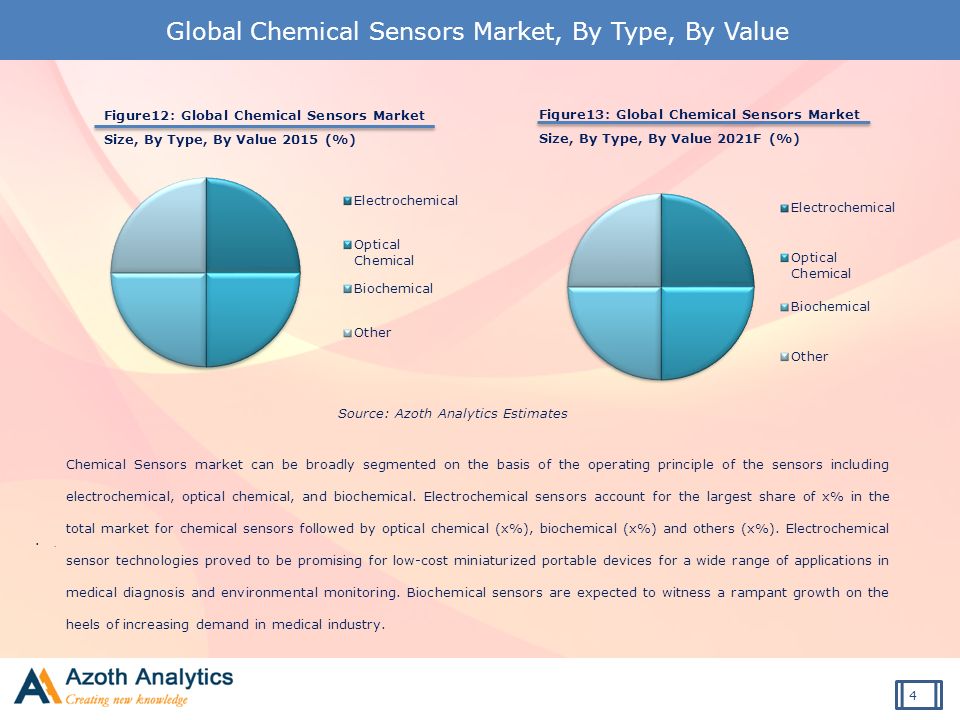 Global Chemical Sensors Market, By Type, By Value

Figure12: Global Chemical Sensors Market Size, By Type, By Value 2015 (%)

Electrochemical
Optical Chemical
Biochemical
Other

Figure13: Global Chemical Sensors Market Size, By Type, By Value 2021F (%)

Electrochemical
Optical Chemical
Biochemical
Other

Source: Azoth Analytics Estimates

Chemical Sensors market can be broadly segmented on the basis of the operating principle of the sensors including electrochemical, optical chemical, and biochemical. Electrochemical sensors account for the largest share of x% in the total market for chemical sensors followed by optical chemical (x%), biochemical (x%) and others (x%). Electrochemical sensor technologies proved to be promising for low-cost miniaturized portable devices for a wide range of applications in medical diagnosis and environmental monitoring. Biochemical sensors are expected to witness a rampant growth on the heels of increasing demand in medical industry.

Azoth Analytics
Creating new knowledge

4